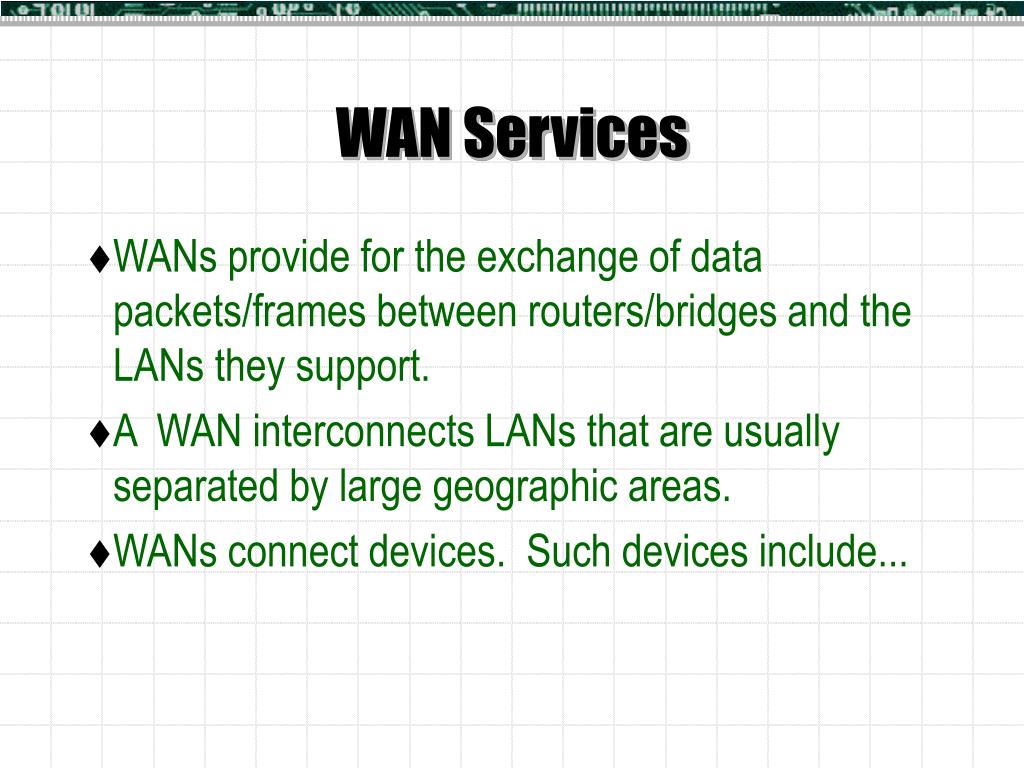 WAN Services

♦WANs provide for the exchange of data packets/frames between routers/bridges and the LANs they support.

♦A  WAN interconnects LANs that are usually separated by large geographic areas.

♦WANs connect devices.  Such devices include...